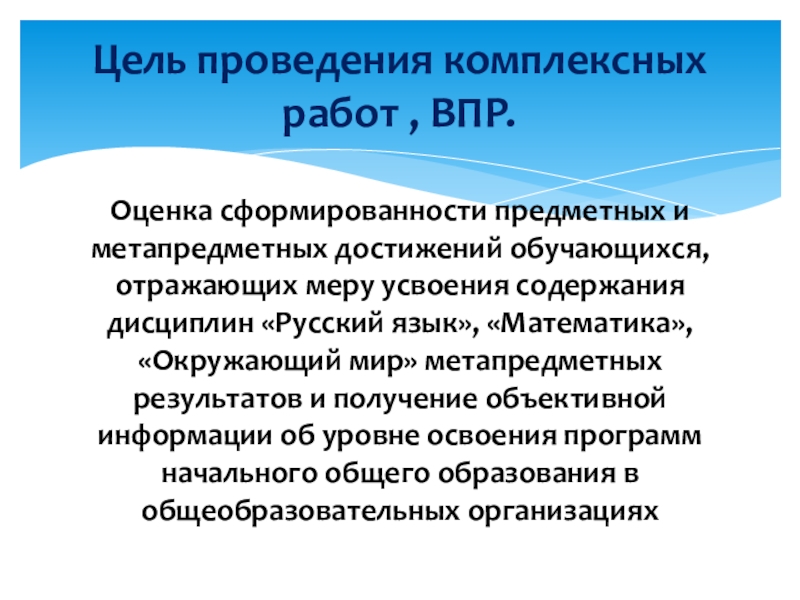 Цель проведения комплексных работ , ВПР.

Оценка сформированности предметных и метапредметных достижений обучающихся, отражающих меру усвоения содержания дисциплин «Русский язык», «Математика», «Окружающий мир» метапредметных результатов и получение объективной информации об уровне освоения программ начального общего образования в общеобразовательных организациях